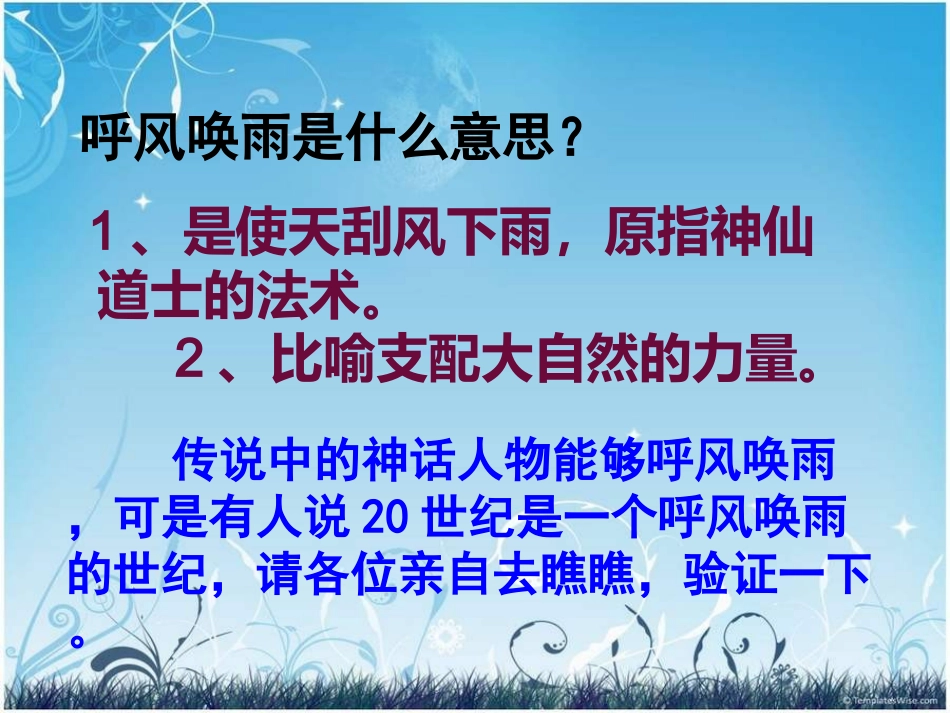 呼风唤雨是什么意思？

１、是使天刮风下雨，原指神仙道士的法术。

２、比喻支配大自然的力量。

传说中的神话人物能够呼风唤雨，可是有人说 20 世纪是一个呼风唤雨的世纪，请各位亲自去瞧瞧，验证一下。

© TemplatesWise.com